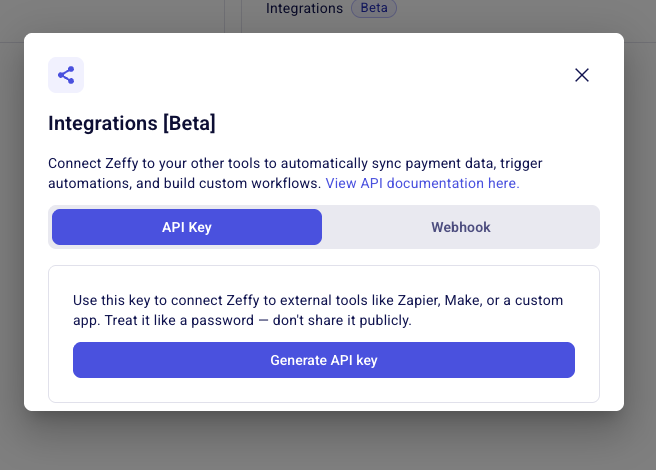 Integrations Beta

Integrations [Beta]

Connect Zeffy to your other tools to automatically sync payment data, trigger automations, and build custom workflows. View API documentation here.

API Key

Webhook

Use this key to connect Zeffy to external tools like Zapier, Make, or a custom app. Treat it like a password — don't share it publicly.

Generate API key